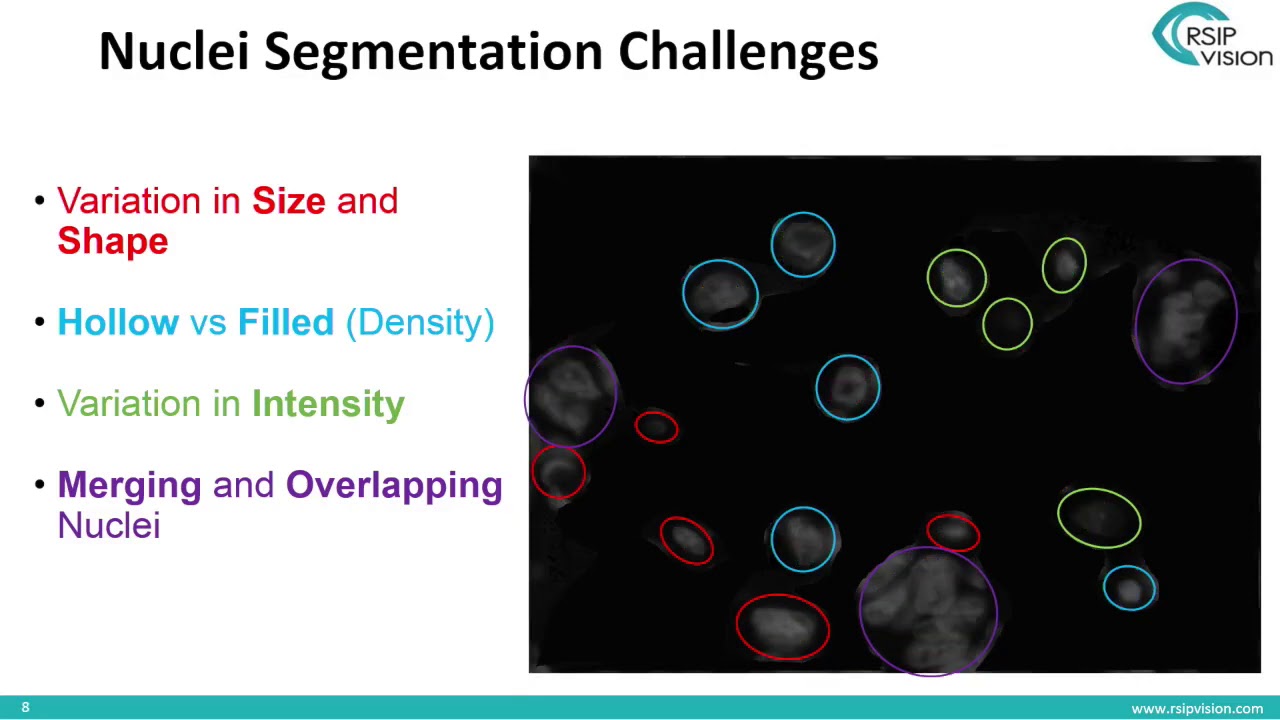 Nuclei Segmentation Challenges

RSIP VISION

• Variation in Size and Shape

• Hollow vs Filled (Density)

• Variation in Intensity

• Merging and Overlapping Nuclei

8

www.rsipvision.com